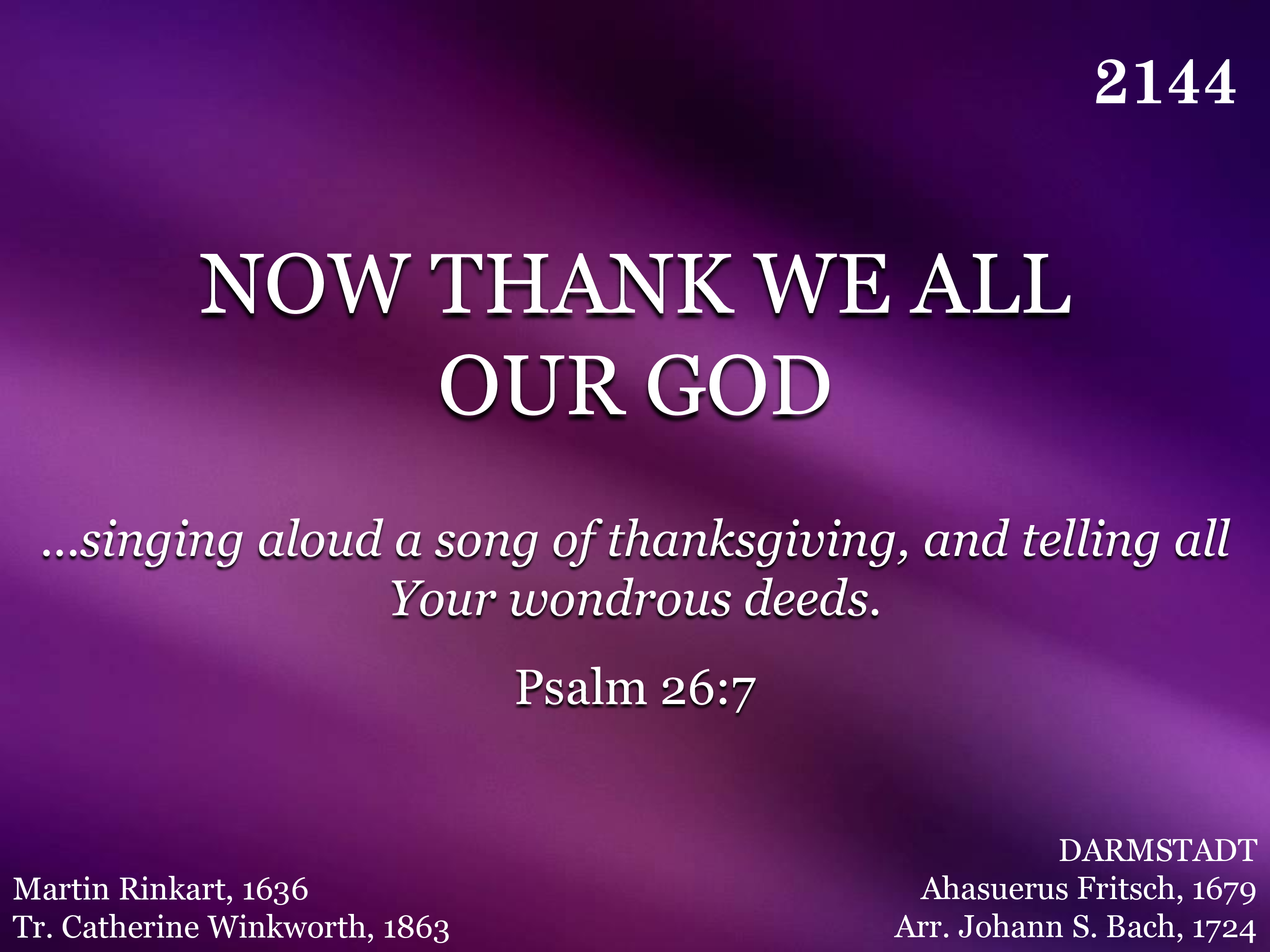 2144

NOW THANK WE ALL OUR GOD

...singing aloud a song of thanksgiving, and telling all Your wondrous deeds.

Psalm 26:7

Martin Rinkart, 1636
Tr. Catherine Winkworth, 1863

DARMSTADT
Ahasuerus Fritsch, 1679
Arr. Johann S. Bach, 1724